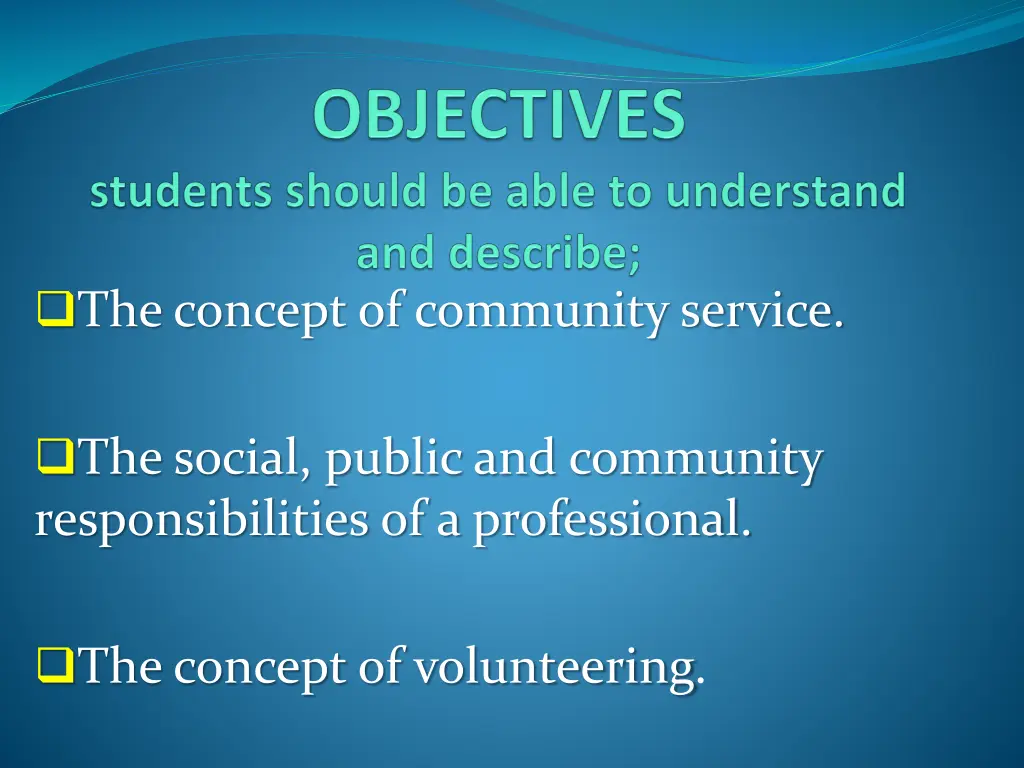 OBJECTIVES
students should be able to understand and describe;

❑The concept of community service.

❑The social, public and community responsibilities of a professional.

❑The concept of volunteering.